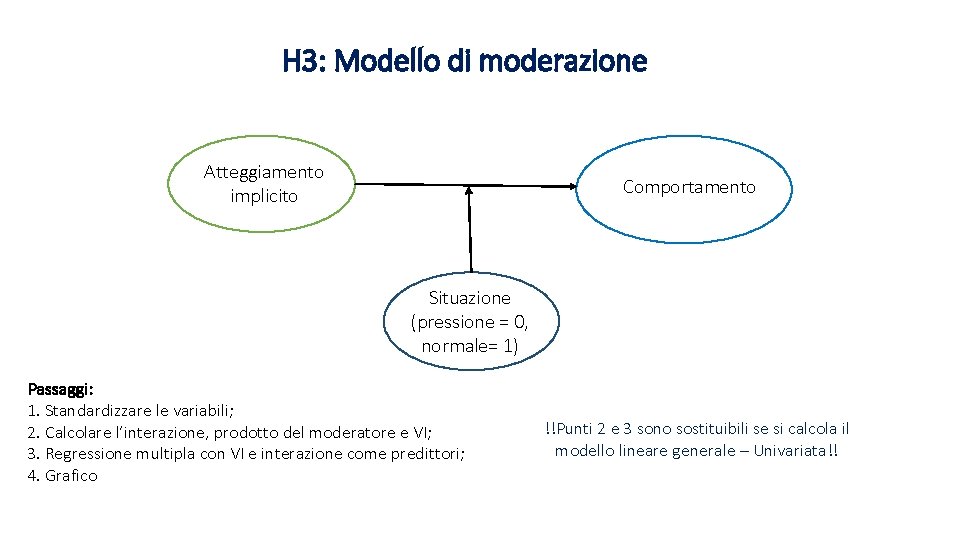 H3: Modello di moderazione

Atteggiamento implicito

Comportamento

Situazione (pressione = 0, normale= 1)

Passaggi:
1. Standardizzare le variabili;
2. Calcolare l'interazione, prodotto del moderatore e VI;
3. Regressione multipla con VI e interazione come predittori;
4. Grafico

!!Punti 2 e 3 sono sostituibili se si calcola il modello lineare generale – Univariata!!